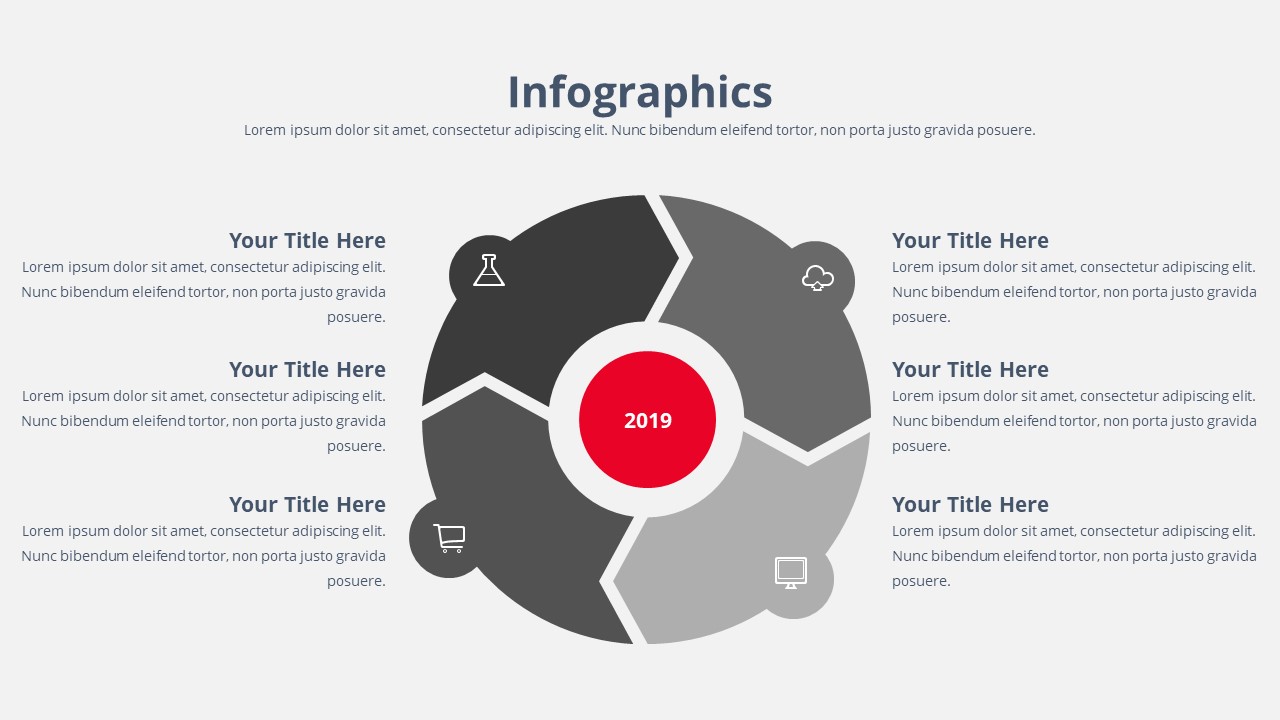 Infographics

Lorem ipsum dolor sit amet, consectetur adipiscing elit. Nunc bibendum eleifend tortor, non porta justo gravida posuere.

Your Title Here
Lorem ipsum dolor sit amet, consectetur adipiscing elit. Nunc bibendum eleifend tortor, non porta justo gravida posuere.

Your Title Here
Lorem ipsum dolor sit amet, consectetur adipiscing elit. Nunc bibendum eleifend tortor, non porta justo gravida posuere.

Your Title Here
Lorem ipsum dolor sit amet, consectetur adipiscing elit. Nunc bibendum eleifend tortor, non porta justo gravida posuere.

2019

Your Title Here
Lorem ipsum dolor sit amet, consectetur adipiscing elit. Nunc bibendum eleifend tortor, non porta justo gravida posuere.

Your Title Here
Lorem ipsum dolor sit amet, consectetur adipiscing elit. Nunc bibendum eleifend tortor, non porta justo gravida posuere.

Your Title Here
Lorem ipsum dolor sit amet, consectetur adipiscing elit. Nunc bibendum eleifend tortor, non porta justo gravida posuere.